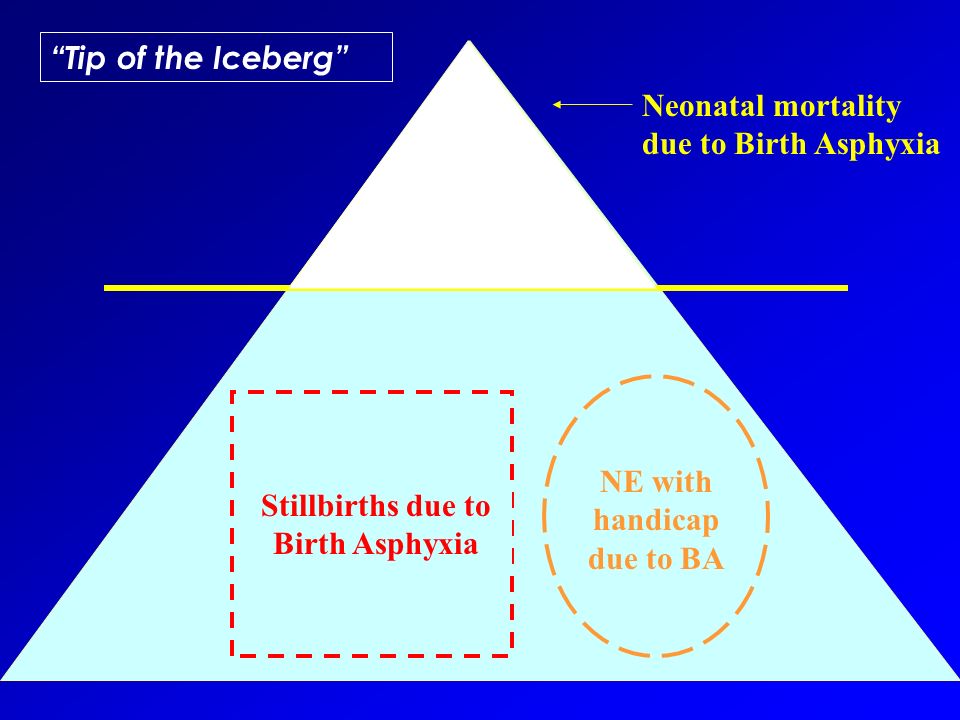 “Tip of the Iceberg”

Neonatal mortality due to Birth Asphyxia

Stillbirths due to Birth Asphyxia

NE with handicap due to BA